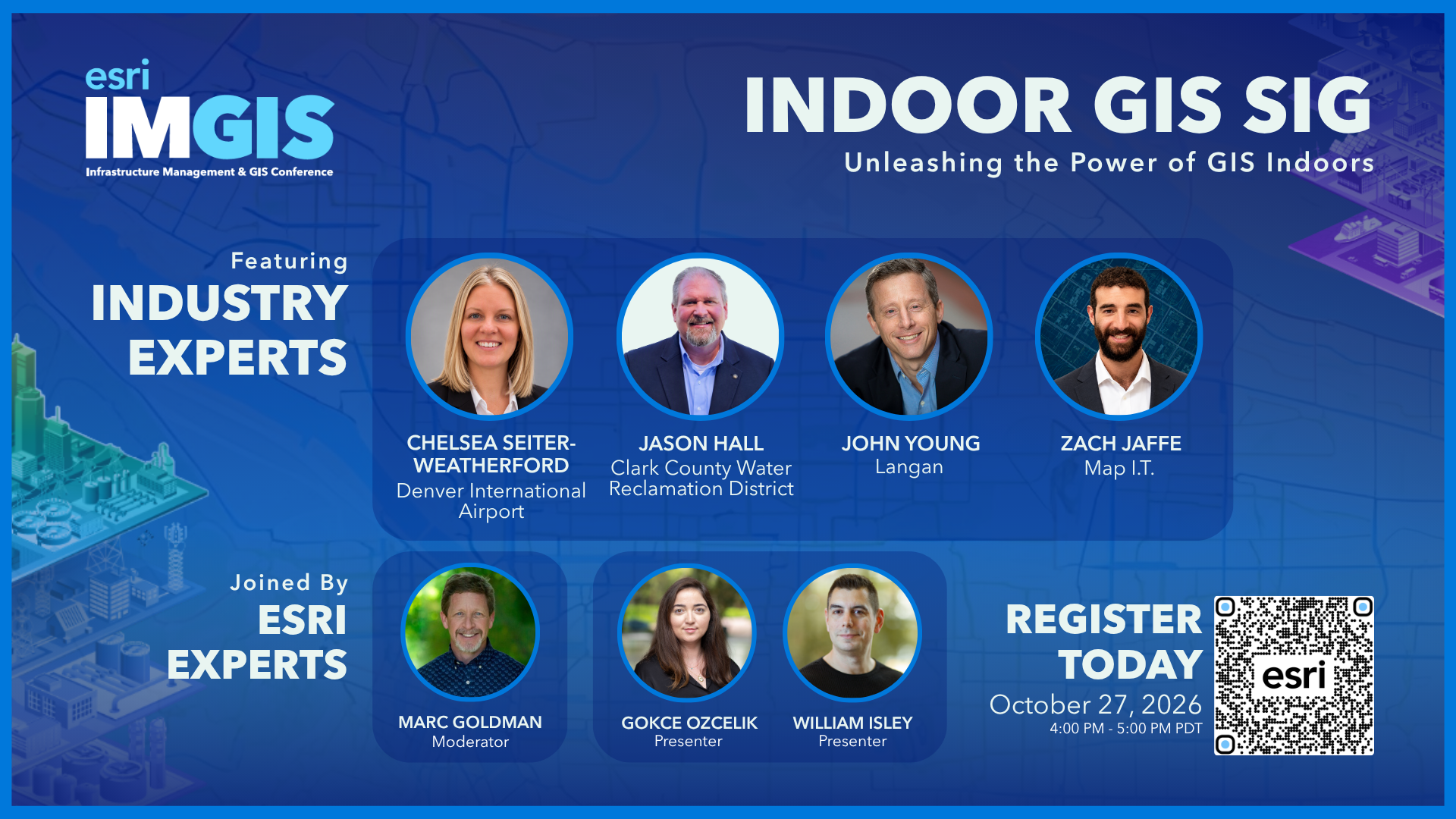 esri
IMGIS
Infrastructure Management & GIS Conference

INDOOR GIS SIG
Unleashing the Power of GIS Indoors

Featuring
INDUSTRY EXPERTS

CHELSEA SEITER-WEATHERFORD
Denver International Airport

JASON HALL
Clark County Water Reclamation District

JOHN YOUNG
Langan

ZACH JAFFE
Map I.T.

Joined By
ESRI EXPERTS

MARC GOLDMAN
Moderator

GOKCE OZCELIK
Presenter

WILLIAM ISLEY
Presenter

REGISTER TODAY
October 27, 2026
4:00 PM - 5:00 PM PDT

esri